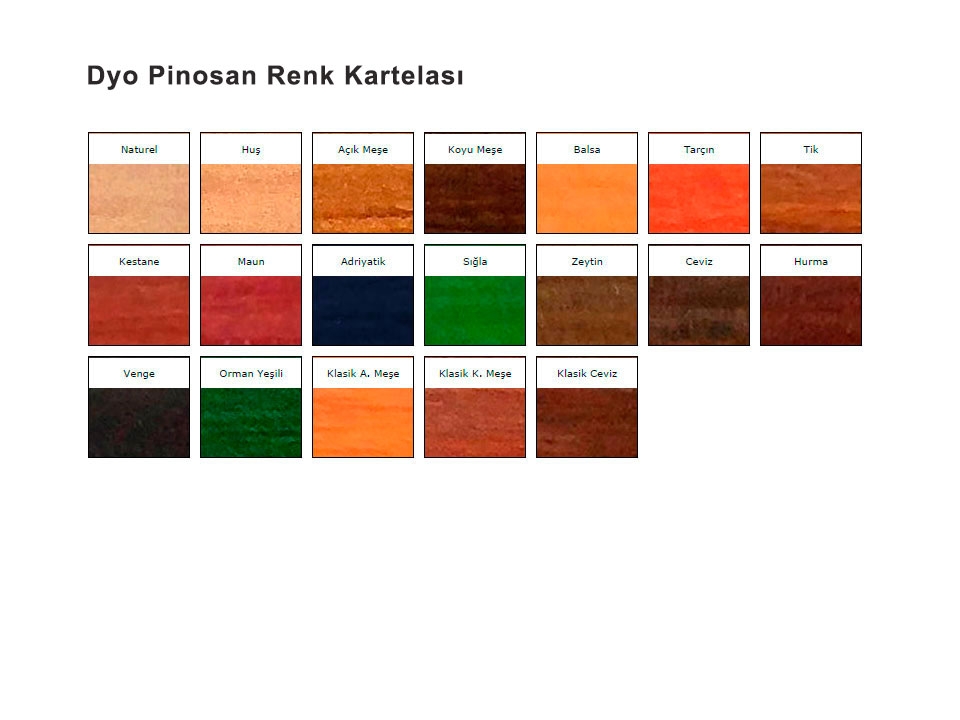 Dyo Pinosan Renk Kartelası

Naturel
Huş
Açık Meşe
Koyu Meşe
Balsa
Tarçın
Tik

Kestane
Maun
Adriyatik
Sığla
Zeytin
Ceviz
Hurma

Venge
Orman Yeşili
Klasik A. Meşe
Klasik K. Meşe
Klasik Ceviz